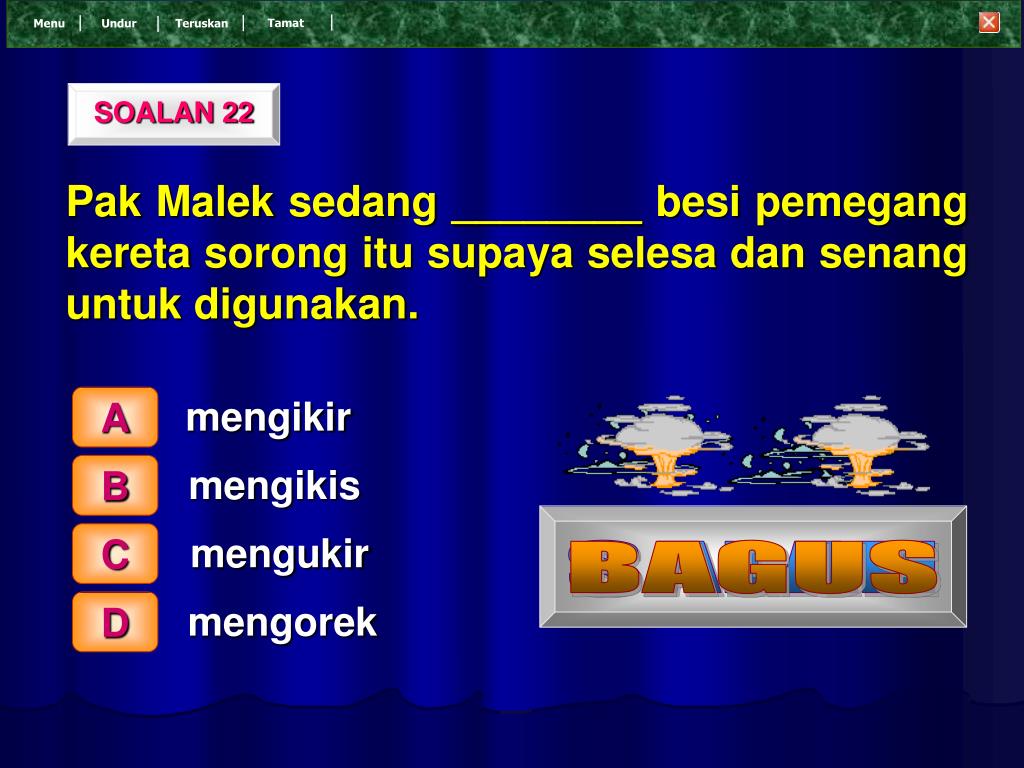 Menu | Undur | Teruskan | Tamat |

SOALAN 22

Pak Malek sedang ________ besi pemegang kereta sorong itu supaya selesa dan senang untuk digunakan.

A mengikir

B mengikis

C mengukir

D mengorek

BAGUS